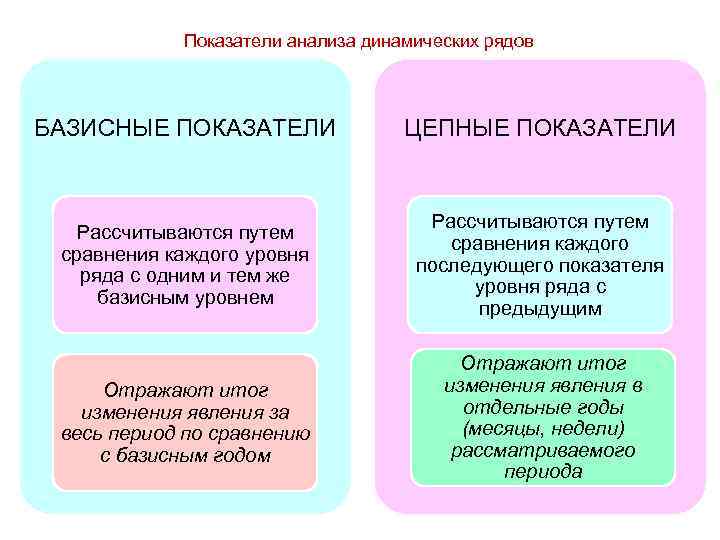 Показатели анализа динамических рядов

БАЗИСНЫЕ ПОКАЗАТЕЛИ

Рассчитываются путем сравнения каждого уровня ряда с одним и тем же базисным уровнем

Отражают итог изменения явления за весь период по сравнению с базисным годом

ЦЕПНЫЕ ПОКАЗАТЕЛИ

Рассчитываются путем сравнения каждого последующего показателя уровня ряда с предыдущим

Отражают итог изменения явления в отдельные годы (месяцы, недели) рассматриваемого периода